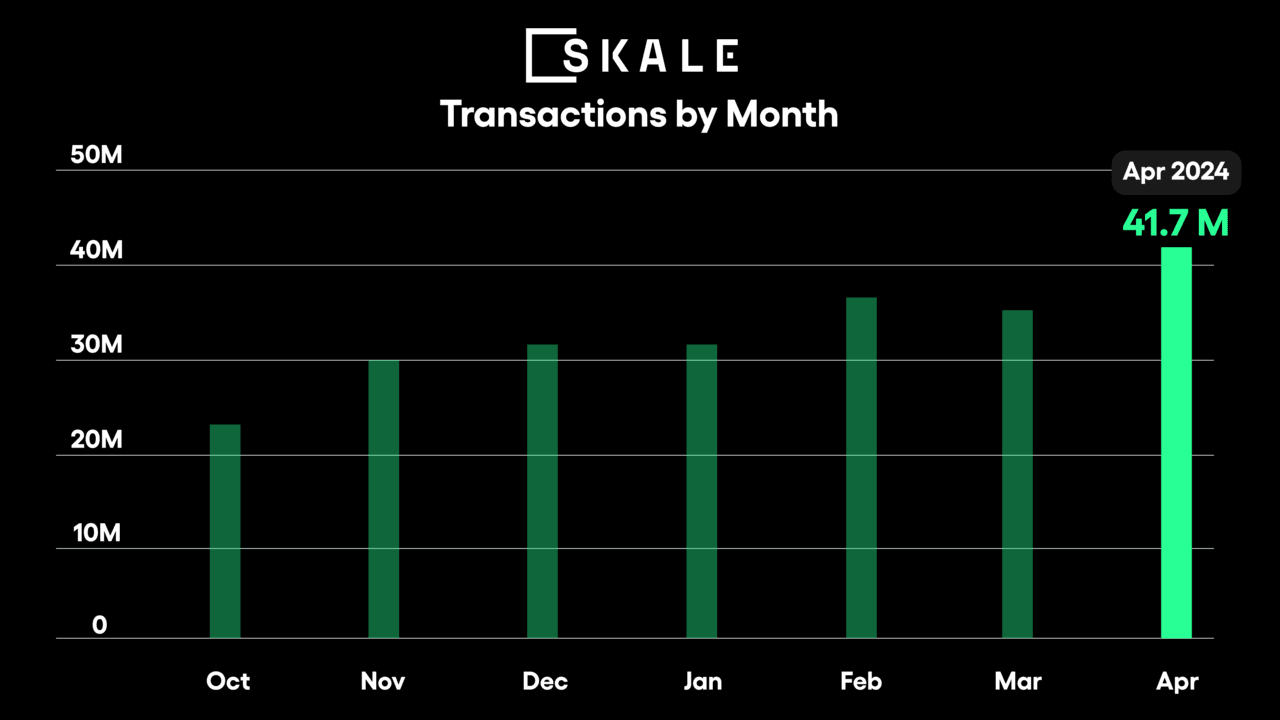 SKALE

Transactions by Month

50M
40M
30M
20M
10M
0

Apr 2024
41.7 M

Oct
Nov
Dec
Jan
Feb
Mar
Apr